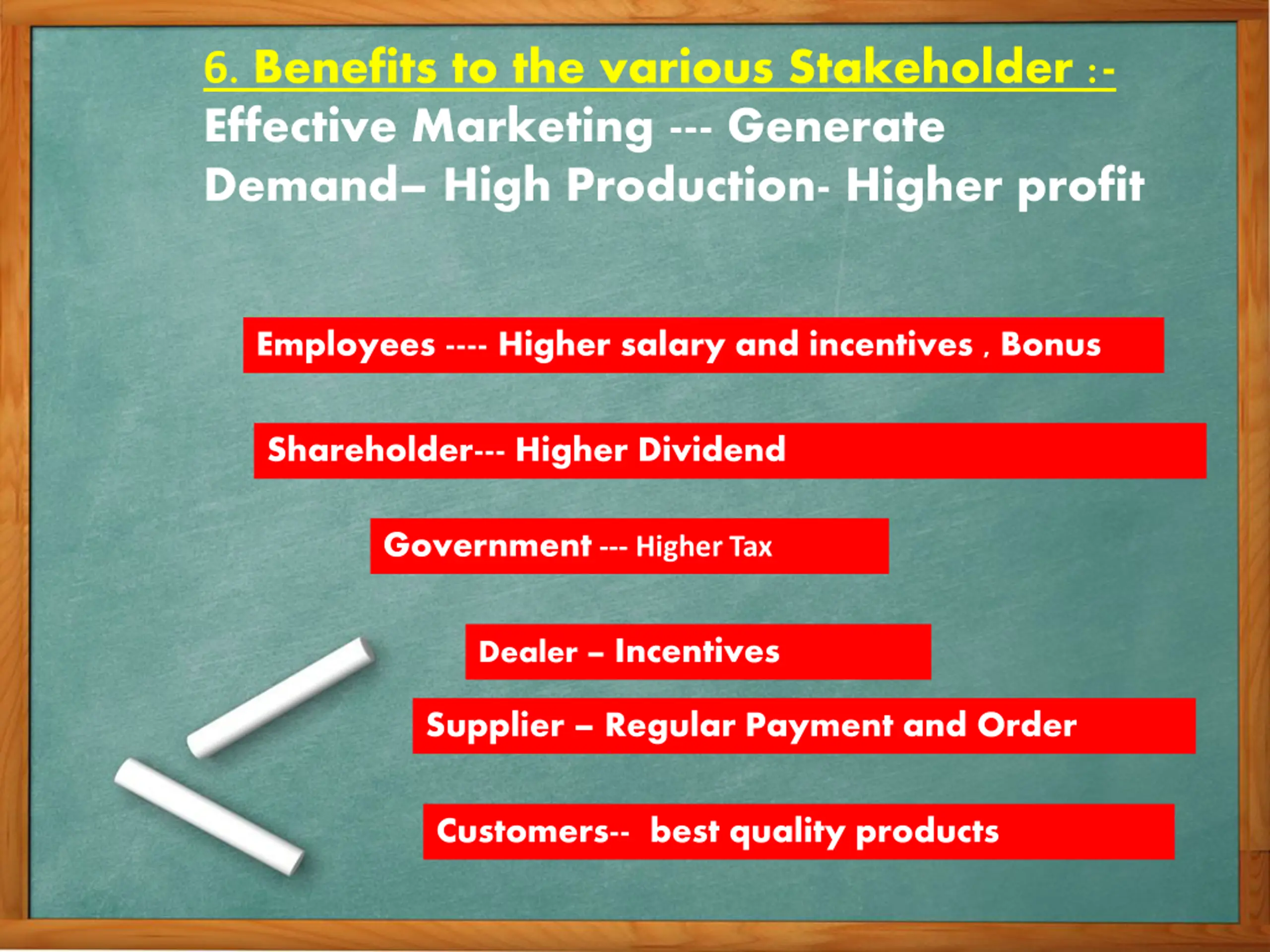 6. Benefits to the various Stakeholder :-

Effective Marketing --- Generate Demand– High Production- Higher profit

Employees ---- Higher salary and incentives , Bonus

Shareholder--- Higher Dividend

Government --- Higher Tax

Dealer – Incentives

Supplier – Regular Payment and Order

Customers-- best quality products